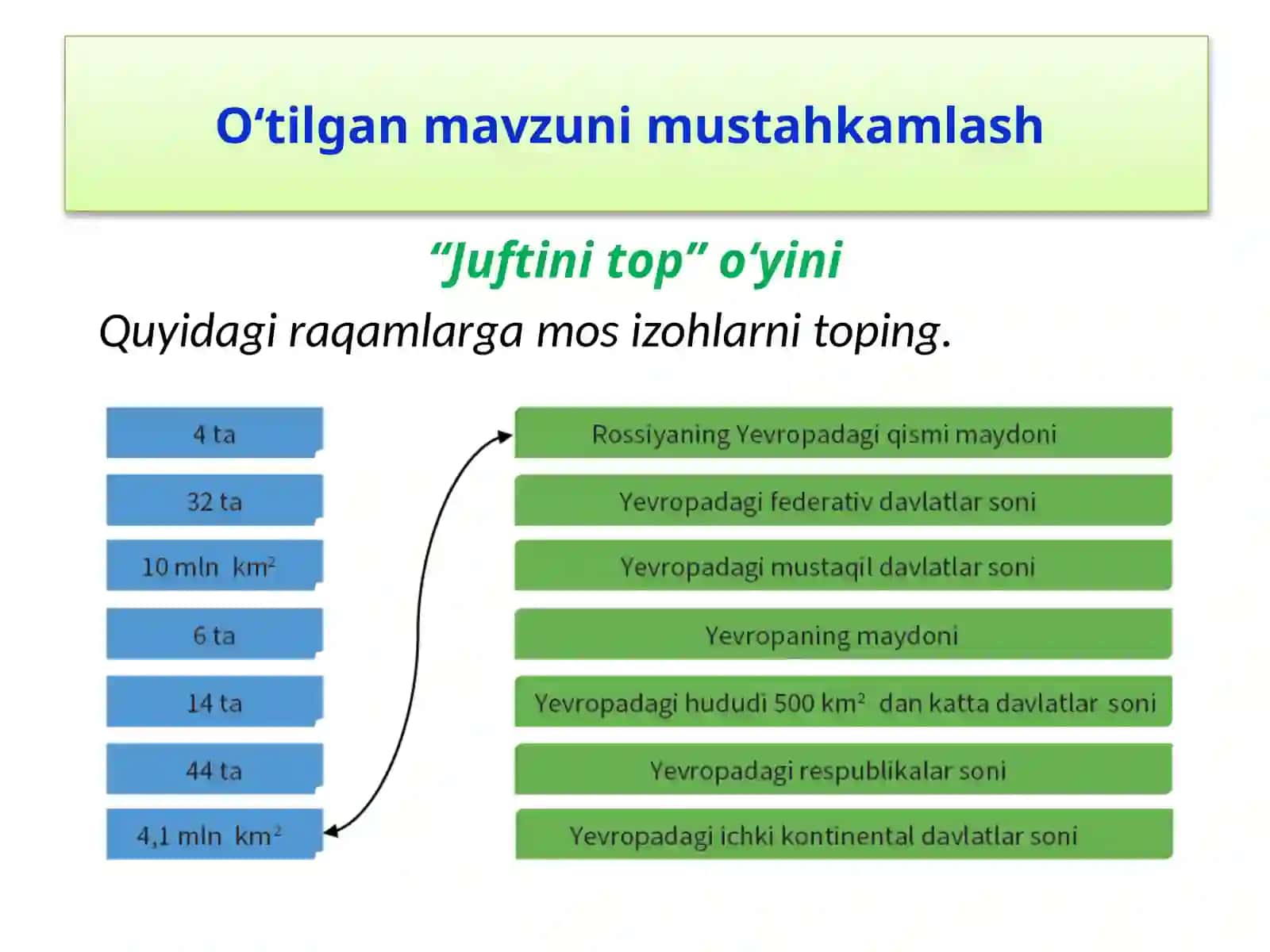 O‘tilgan mavzuni mustahkamlash

“Juftini top” o‘yini

Quyidagi raqamlarga mos izohlarni toping.

4 ta

32 ta

10 mln $km^2$

6 ta

14 ta

44 ta

4,1 mln $km^2$

Rossiyaning Yevropadagi qismi maydoni

Yevropadagi federativ davlatlar soni

Yevropadagi mustaqil davlatlar soni

Yevropaning maydoni

Yevropadagi hududi 500 $km^2$ dan katta davlatlar soni

Yevropadagi respublikalar soni

Yevropadagi ichki kontinental davlatlar soni